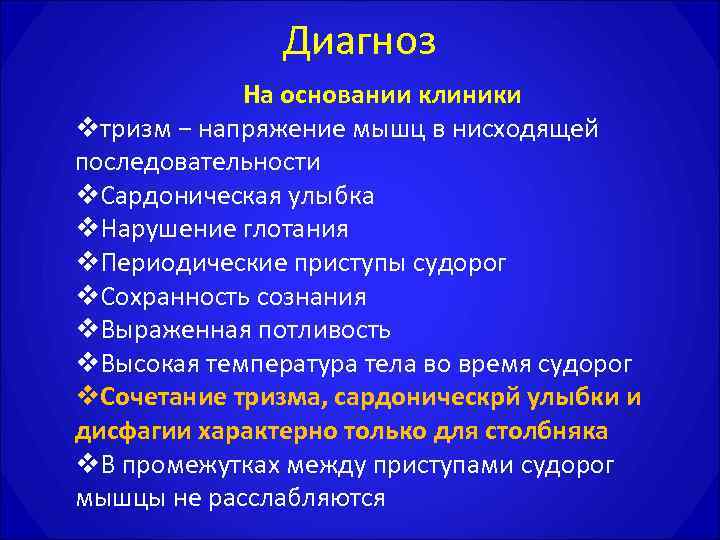 Диагноз

На основании клиники

❖тризм – напряжение мышц в нисходящей последовательности

❖Сардоническая улыбка

❖Нарушение глотания

❖Периодические приступы судорог

❖Сохранность сознания

❖Выраженная потливость

❖Высокая температура тела во время судорог

❖Сочетание тризма, сардоническрй улыбки и дисфагии характерно только для столбняка

❖В промежутках между приступами судорог мышцы не расслабляются